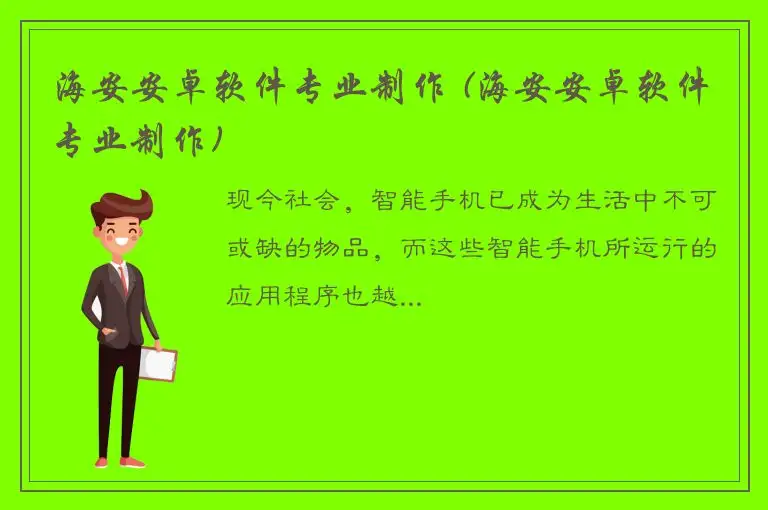 海安安卓软件专业制作（海安安卓软件专业制作）

现今社会，智能手机已成为生活中不可或缺的物品，而这些智能手机所运行的应用程序也越...